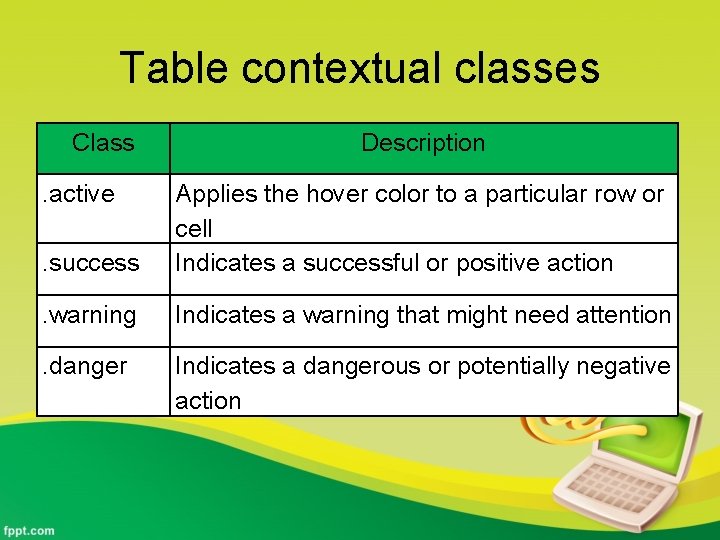 Table contextual classes

| Class | Description |
|---|---|
| .active | Applies the hover color to a particular row or cell |
| .success | Indicates a successful or positive action |
| .warning | Indicates a warning that might need attention |
| .danger | Indicates a dangerous or potentially negative action |

fppt.com